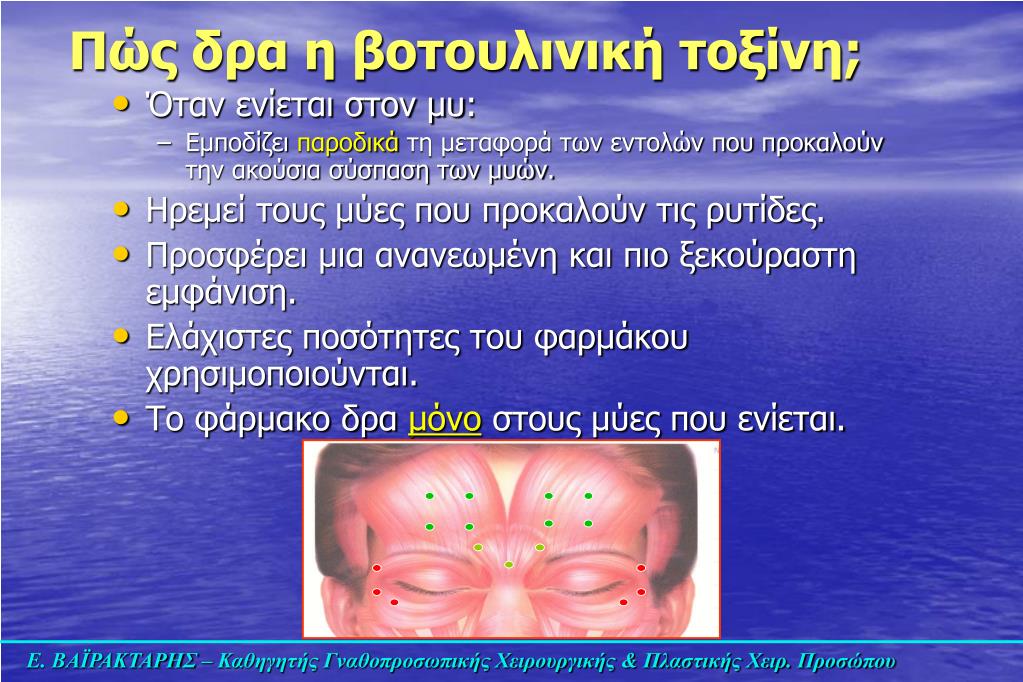 Πώς δρα η βοτουλινική τοξίνη;

• Όταν ενίεται στον μυ:
– Εμποδίζει παροδικά τη μεταφορά των εντολών που προκαλούν την ακούσια σύσπαση των μυών.
• Ηρεμεί τους μύες που προκαλούν τις ρυτίδες.
• Προσφέρει μια ανανεωμένη και πιο ξεκούραστη εμφάνιση.
• Ελάχιστες ποσότητες του φαρμάκου χρησιμοποιούνται.
• Το φάρμακο δρα μόνο στους μύες που ενίεται.

Ε. ΒΑΪΡΑΚΤΑΡΗΣ – Καθηγητής Γναθοπροσωπικής Χειρουργικής & Πλαστικής Χειρ. Προσώπου